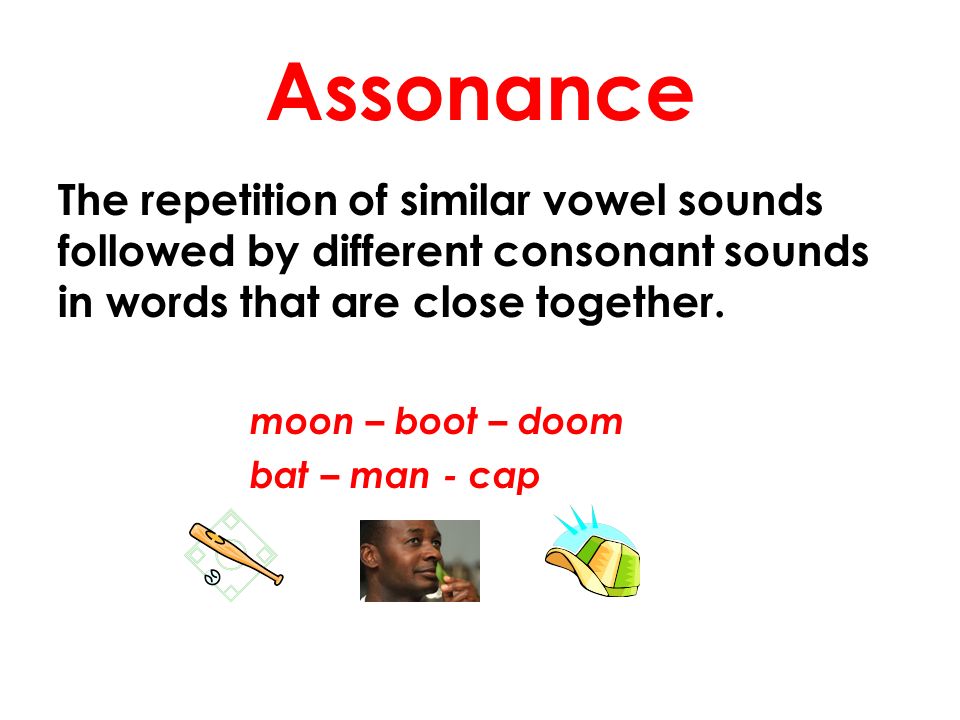 Assonance

The repetition of similar vowel sounds followed by different consonant sounds in words that are close together.

moon – boot – doom

bat – man - cap